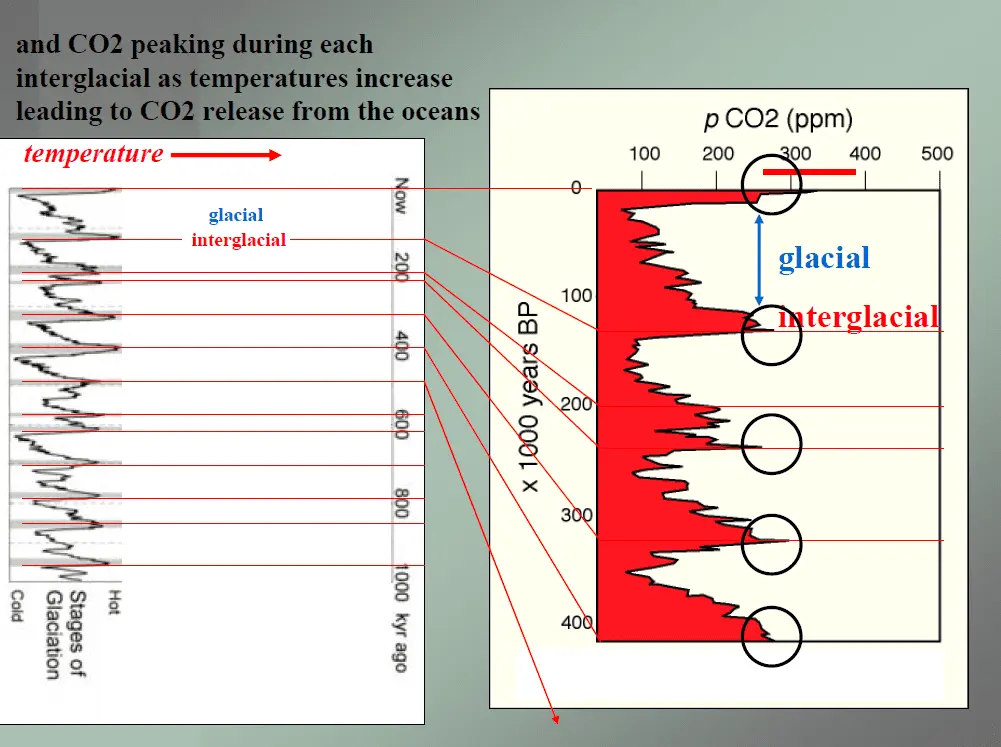 and CO2 peaking during each interglacial as temperatures increase leading to CO2 release from the oceans

temperature

glacial
interglacial

Now
200
400
600
800
1000 kyr ago

Hot
Stages of Glaciation
Cold

p CO2 (ppm)
100 200 300 400 500

0
100
200
300
400

x 1000 years BP

glacial
interglacial